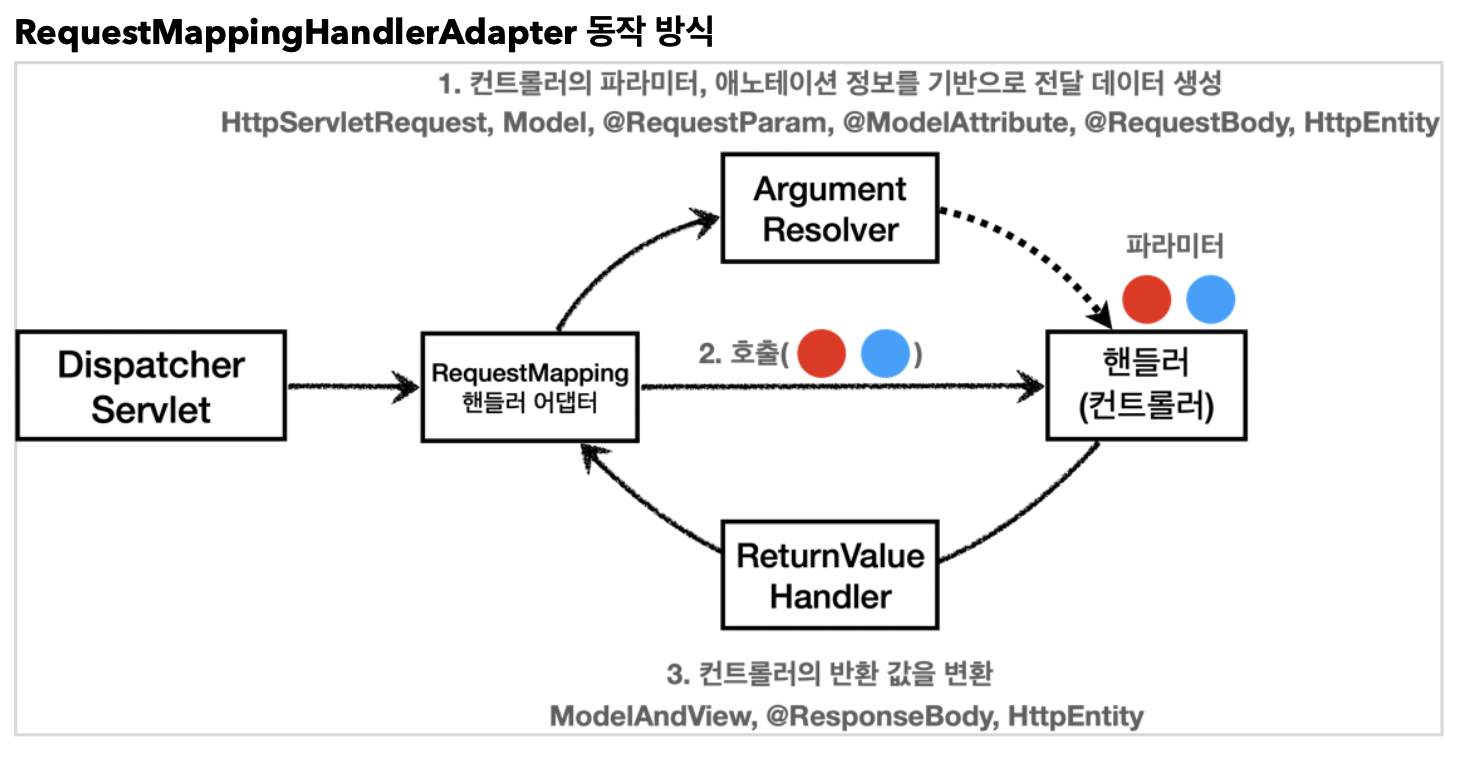 RequestMappingHandlerAdapter 동작 방식

1. 컨트롤러의 파라미터, 애노테이션 정보를 기반으로 전달 데이터 생성
HttpServletRequest, Model, @RequestParam, @ModelAttribute, @RequestBody, HttpEntity

Argument Resolver

파라미터

Dispatcher Servlet

RequestMapping 핸들러 어댑터

2. 호출( )

핸들러 (컨트롤러)

ReturnValue Handler

3. 컨트롤러의 반환 값을 변환
ModelAndView, @ResponseBody, HttpEntity